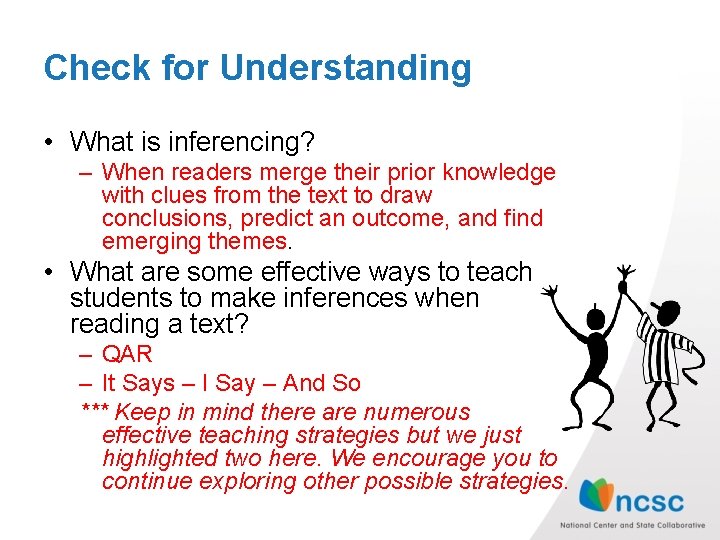 Check for Understanding

• What is inferencing?
– When readers merge their prior knowledge with clues from the text to draw conclusions, predict an outcome, and find emerging themes.

• What are some effective ways to teach students to make inferences when reading a text?
– QAR
– It Says – I Say – And So
*** Keep in mind there are numerous effective teaching strategies but we just highlighted two here. We encourage you to continue exploring other possible strategies.

ncsc
National Center and State Collaborative